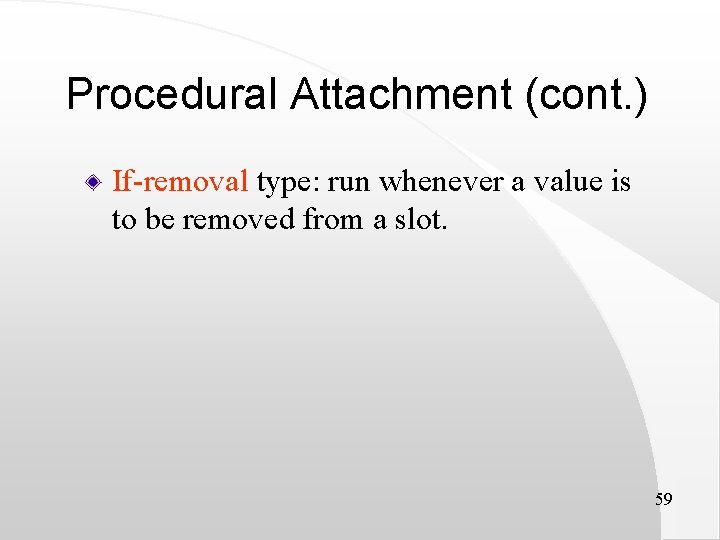 Procedural Attachment (cont.)

If-removal type: run whenever a value is to be removed from a slot.

59